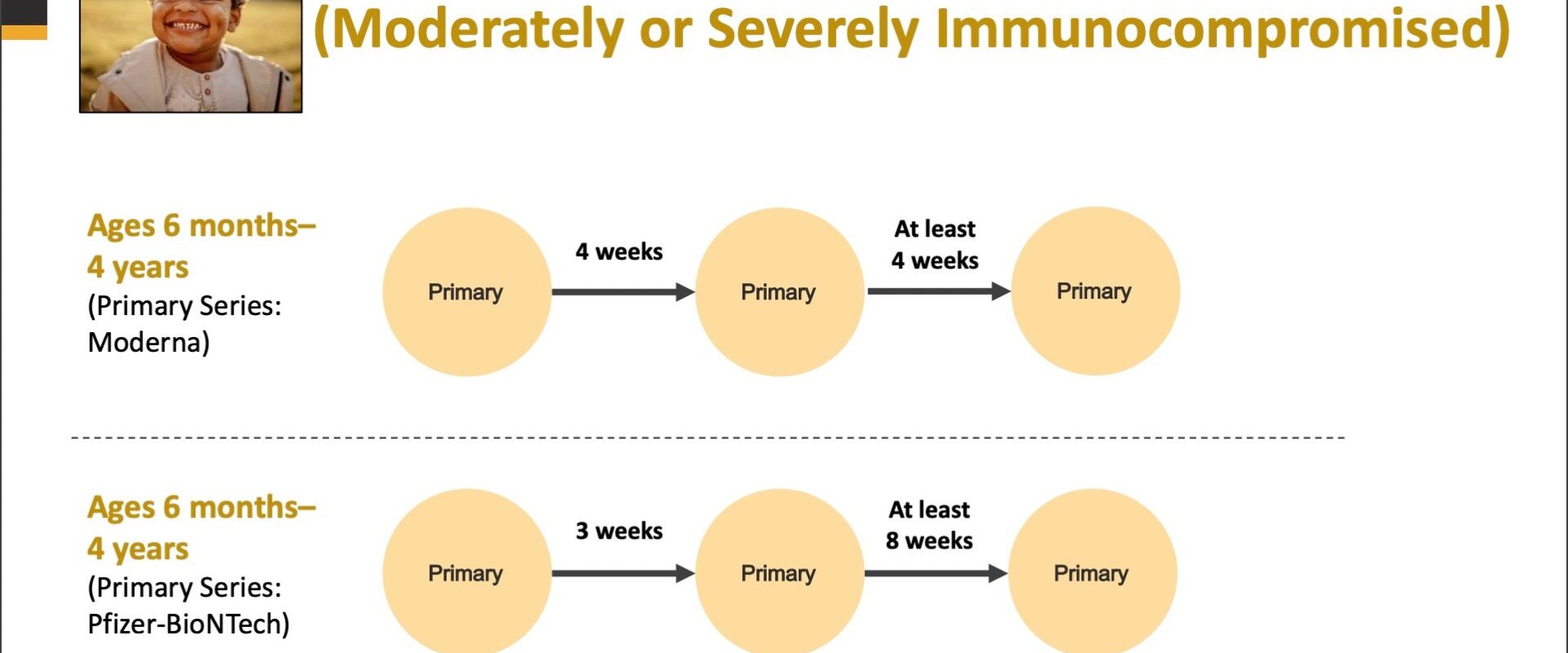 (Moderately or Severely Immunocompromised)

Ages 6 months–4 years
(Primary Series: Moderna)

Primary
4 weeks
Primary
At least 4 weeks
Primary

Ages 6 months–4 years
(Primary Series: Pfizer-BioNTech)

Primary
3 weeks
Primary
At least 8 weeks
Primary